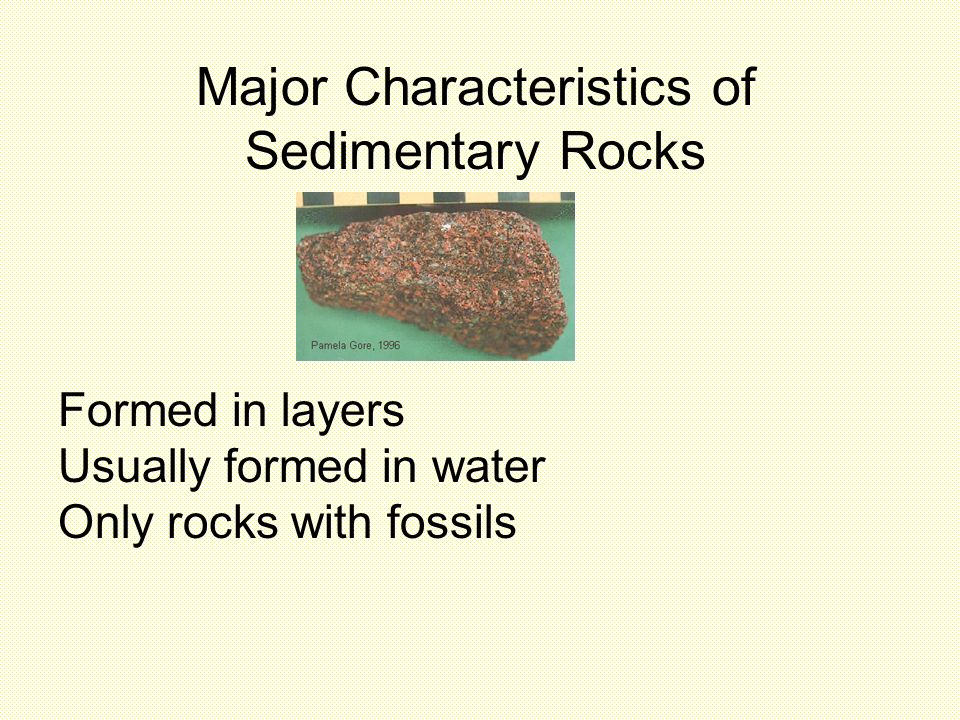 Major Characteristics of Sedimentary Rocks

Pamela Gore, 1996

Formed in layers
Usually formed in water
Only rocks with fossils